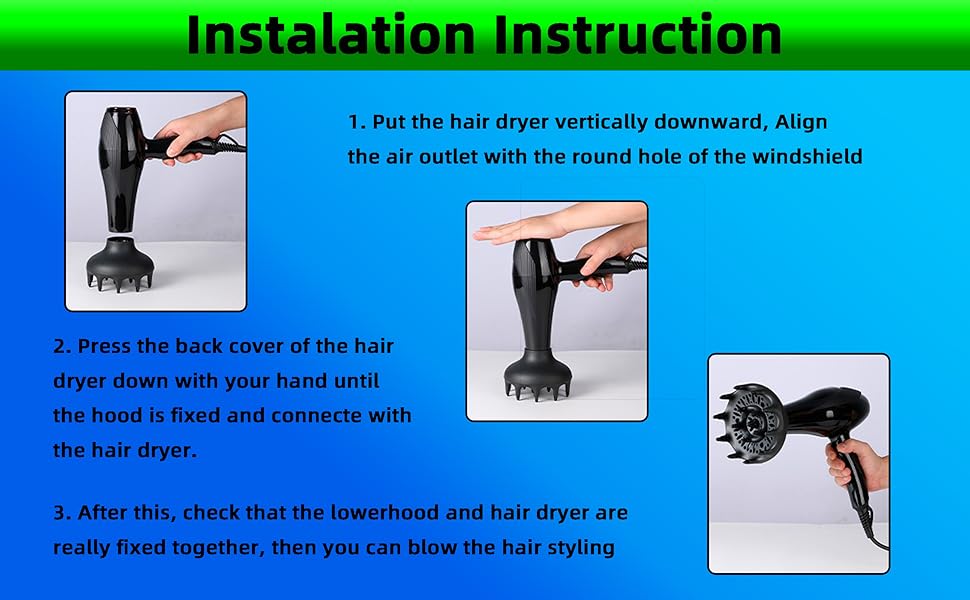 Instalation Instruction

1. Put the hair dryer vertically downward, Align the air outlet with the round hole of the windshield

2. Press the back cover of the hair dryer down with your hand until the hood is fixed and connecte with the hair dryer.

3. After this, check that the lowerhood and hair dryer are really fixed together, then you can blow the hair styling